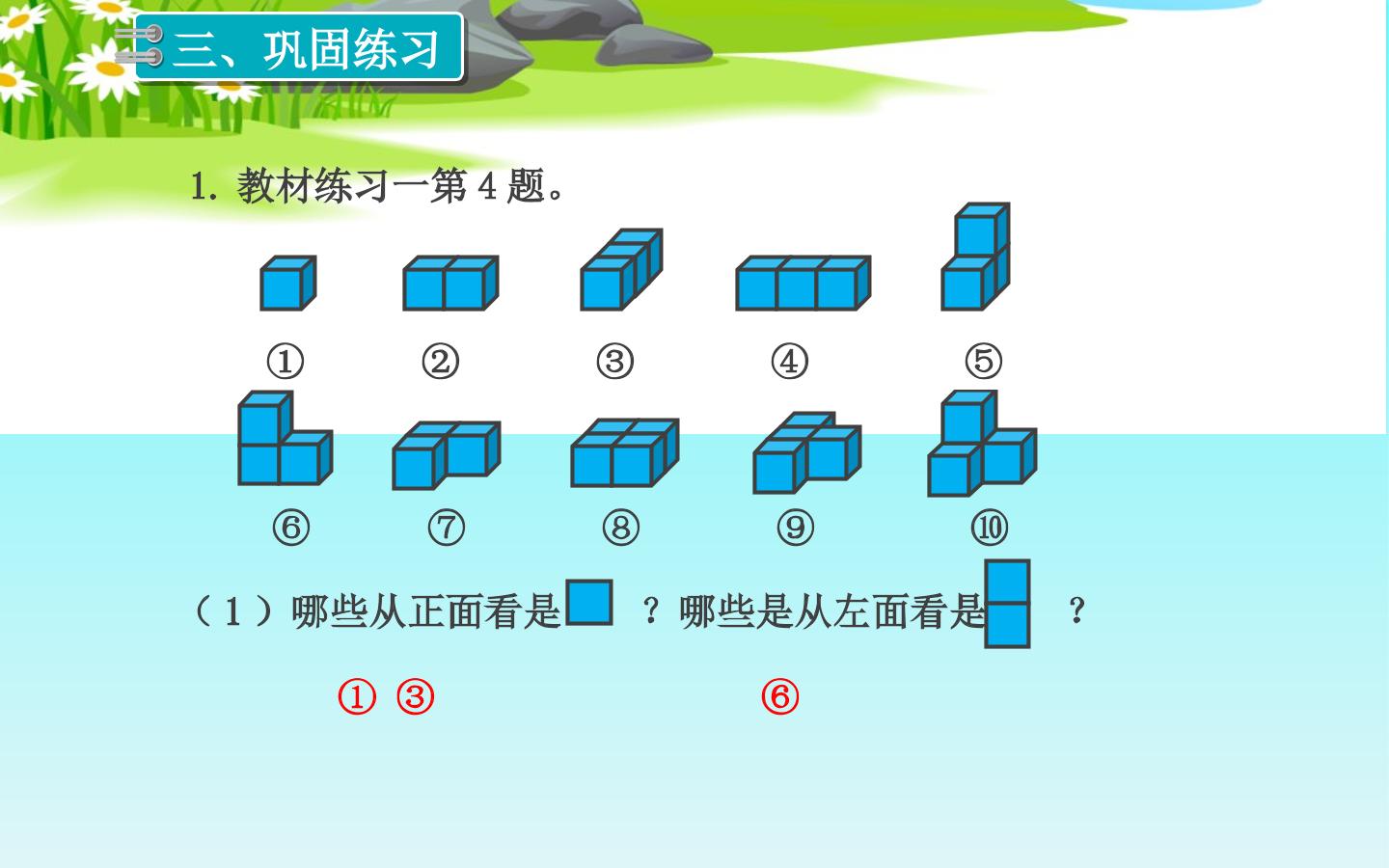 三、巩固练习

1. 教材练习一第 4 题。

① ② ③ ④ ⑤

⑥ ⑦ ⑧ ⑨ ⑩

（1）哪些从正面看是 ？哪些是从左面看是 ？

① ③ ⑥